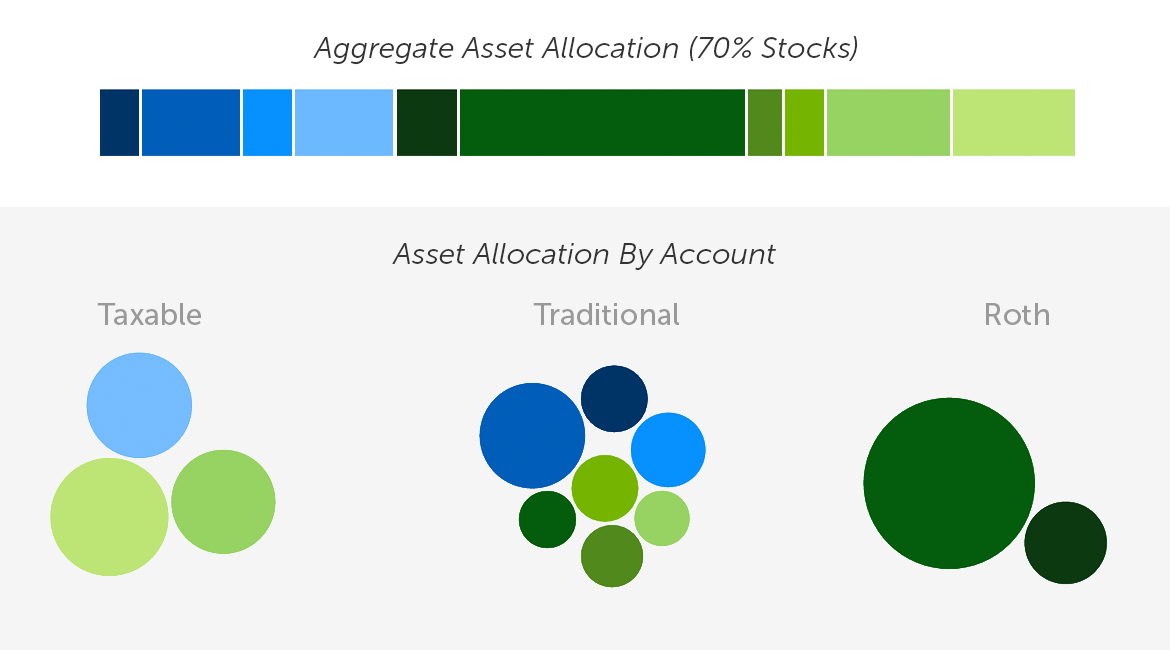 Aggregate Asset Allocation (70% Stocks)

Asset Allocation By Account

Taxable

Traditional

Roth